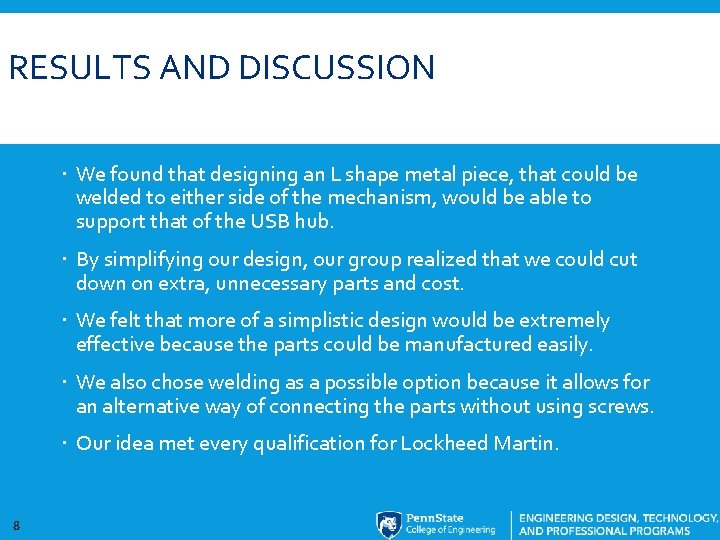 RESULTS AND DISCUSSION

· We found that designing an L shape metal piece, that could be welded to either side of the mechanism, would be able to support that of the USB hub.

· By simplifying our design, our group realized that we could cut down on extra, unnecessary parts and cost.

· We felt that more of a simplistic design would be extremely effective because the parts could be manufactured easily.

· We also chose welding as a possible option because it allows for an alternative way of connecting the parts without using screws.

· Our idea met every qualification for Lockheed Martin.

8

PennState
College of Engineering

ENGINEERING DESIGN, TECHNOLOGY, AND PROFESSIONAL PROGRAMS